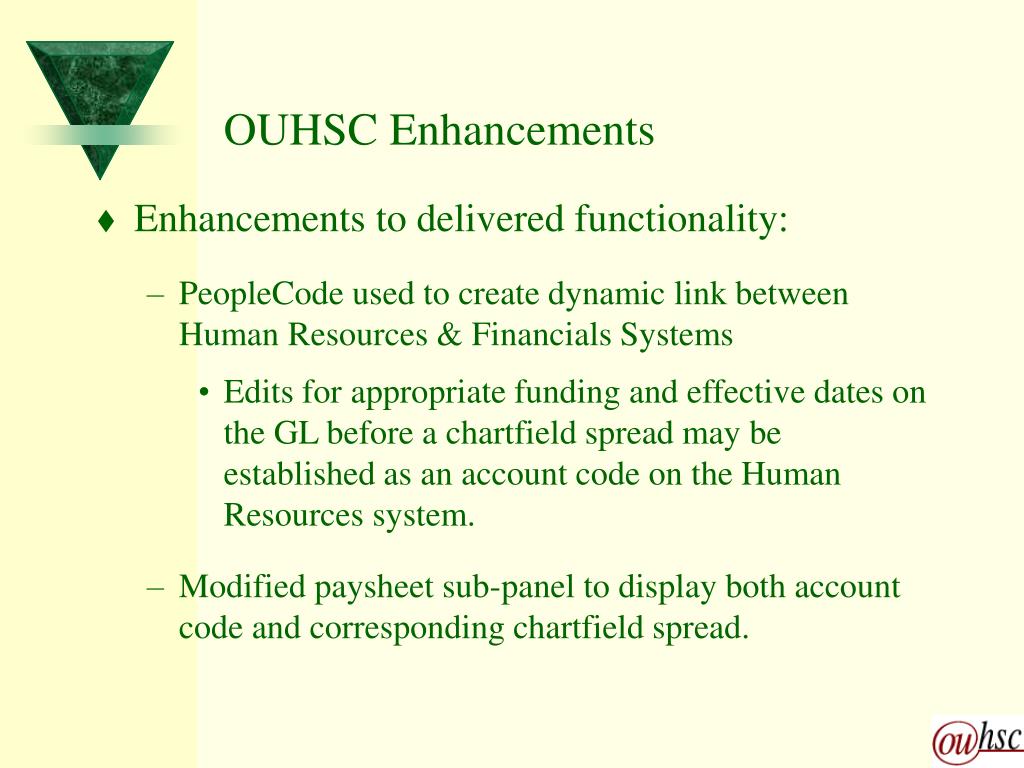 OUHSC Enhancements

♦ Enhancements to delivered functionality:

– PeopleCode used to create dynamic link between Human Resources & Financials Systems

• Edits for appropriate funding and effective dates on the GL before a chartfield spread may be established as an account code on the Human Resources system.

– Modified paysheet sub-panel to display both account code and corresponding chartfield spread.

ouhsc